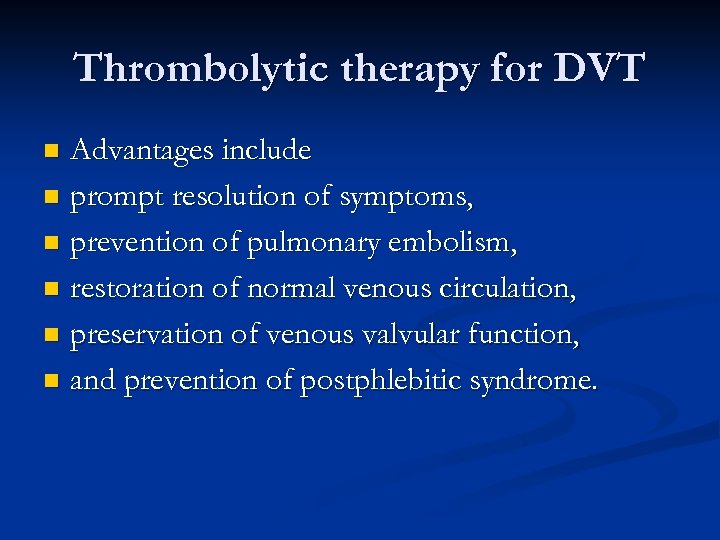 Thrombolytic therapy for DVT

- Advantages include
- prompt resolution of symptoms,
- prevention of pulmonary embolism,
- restoration of normal venous circulation,
- preservation of venous valvular function,
- and prevention of postphlebitic syndrome.